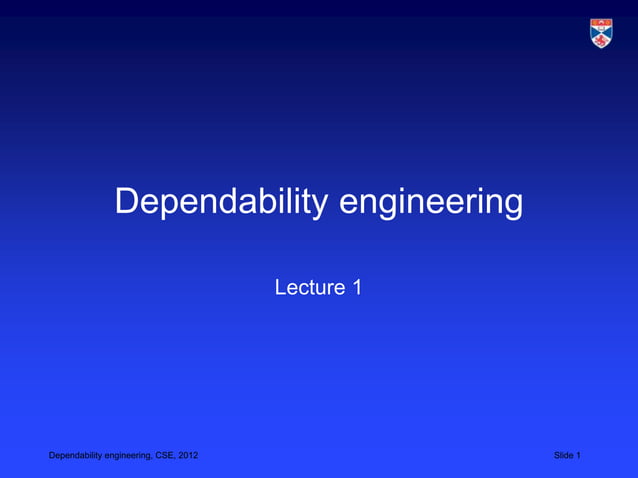 Dependability engineering

Lecture 1

Dependability engineering, CSE, 2012

Slide 1